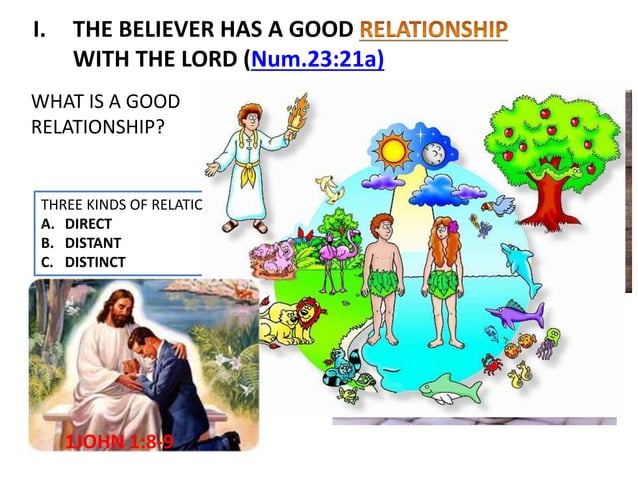 I. THE BELIEVER HAS A GOOD RELATIONSHIP WITH THE LORD (Num.23:21a)

WHAT IS A GOOD RELATIONSHIP?

THREE KINDS OF RELATIC
A. DIRECT
B. DISTANT
C. DISTINCT

1JOHN 1:8-9